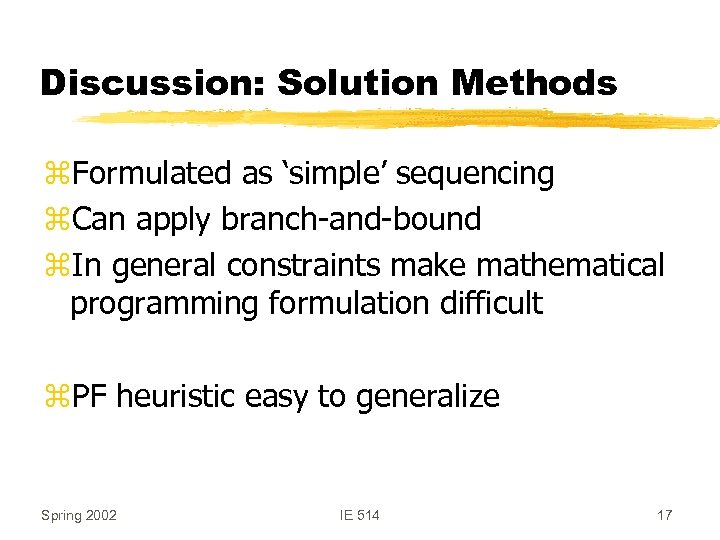 Discussion: Solution Methods

⌘Formulated as ‘simple’ sequencing

⌘Can apply branch-and-bound

⌘In general constraints make mathematical programming formulation difficult

⌘PF heuristic easy to generalize

Spring 2002

IE 514

17